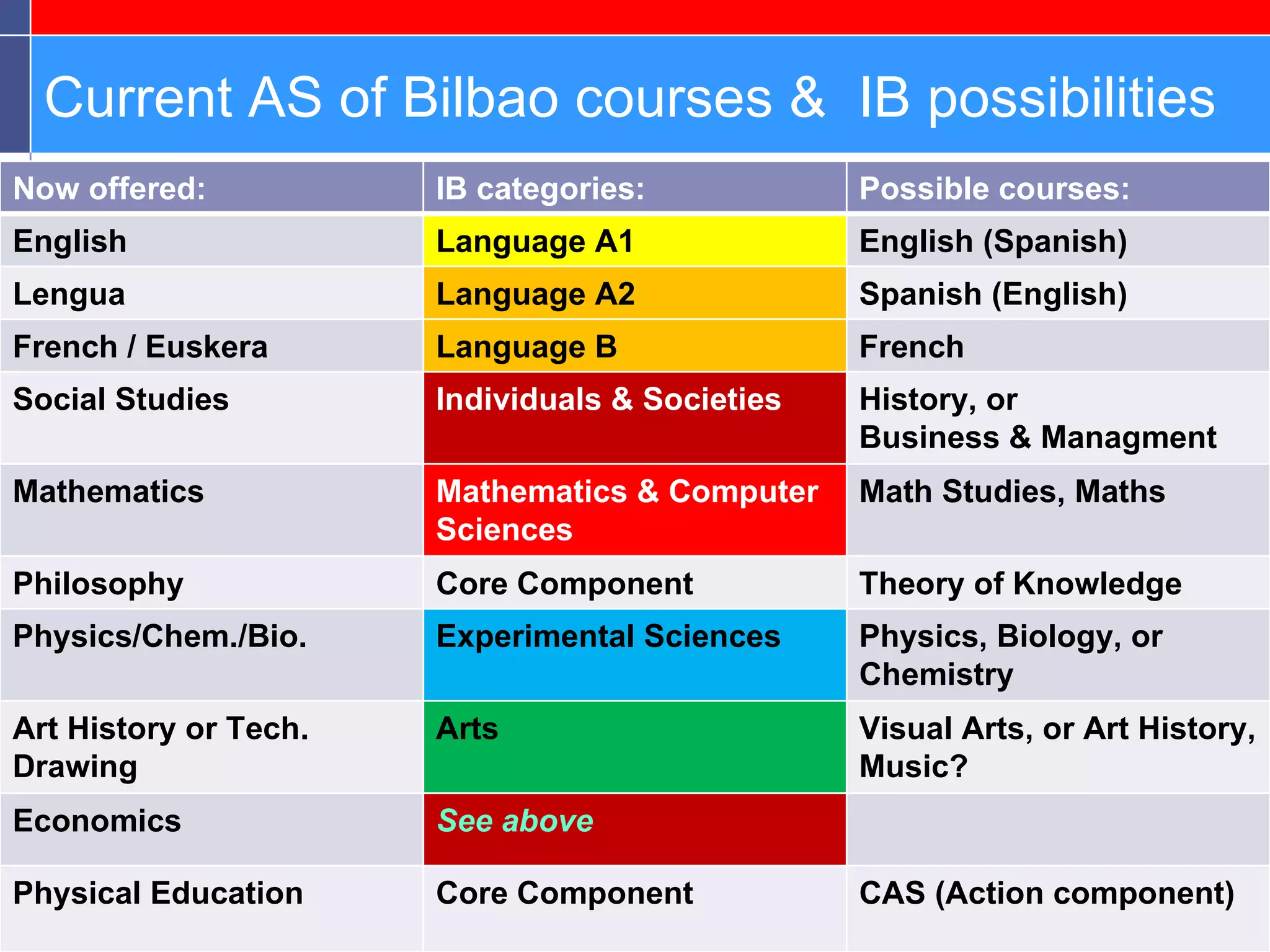 Current AS of Bilbao courses & IB possibilities

| Now offered: | IB categories: | Possible courses: |
|---|---|---|
| English | Language A1 | English (Spanish) |
| Lengua | Language A2 | Spanish (English) |
| French / Euskera | Language B | French |
| Social Studies | Individuals & Societies | History, or Business & Managment |
| Mathematics | Mathematics & Computer Sciences | Math Studies, Maths |
| Philosophy | Core Component | Theory of Knowledge |
| Physics/Chem./Bio. | Experimental Sciences | Physics, Biology, or Chemistry |
| Art History or Tech. Drawing | Arts | Visual Arts, or Art History, Music? |
| Economics | See above | |
| Physical Education | Core Component | CAS (Action component) |